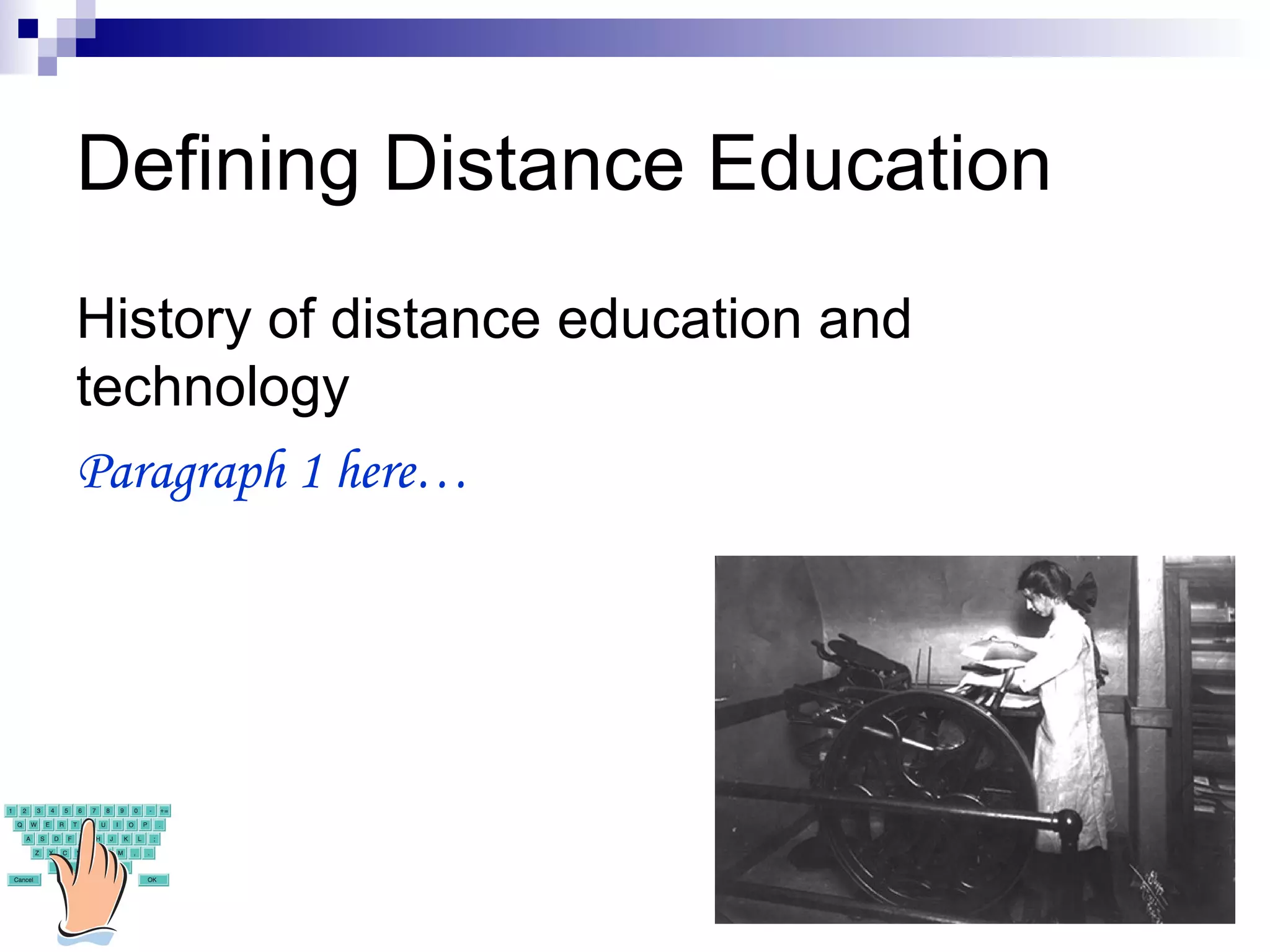 Defining Distance Education

History of distance education and technology

Paragraph 1 here…

1 2 3 4 5 6 7 8 9 0 - +=
Q W E R T U I O P
A S D F H J K L ;
Z X C M , .
Cancel OK